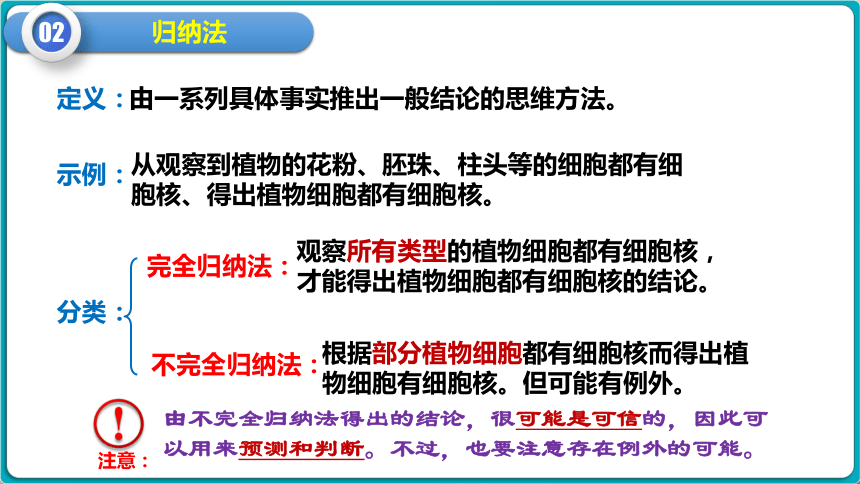 02 归纳法

定义：由一系列具体事实推出一般结论的思维方法。

示例：从观察到植物的花粉、胚珠、柱头等的细胞都有细胞核、得出植物细胞都有细胞核。

分类：

完全归纳法：观察所有类型的植物细胞都有细胞核，才能得出植物细胞都有细胞核的结论。

不完全归纳法：根据部分植物细胞都有细胞核而得出植物细胞有细胞核。但可能有例外。

!

注意：由不完全归纳法得出的结论，很可能是可信的，因此可以用来预测和判断。不过，也要注意存在例外的可能。